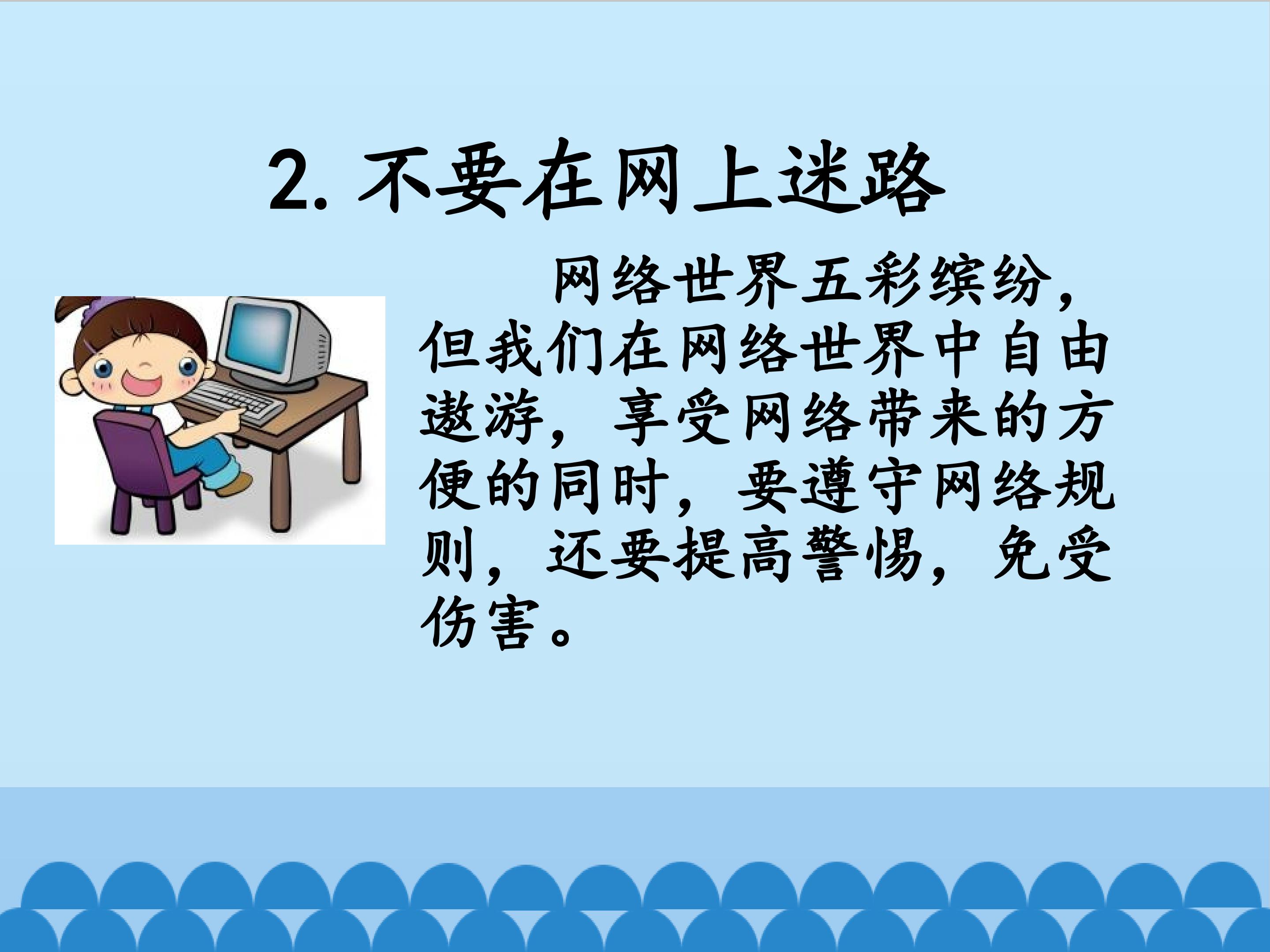 2.不要在网上迷路

网络世界五彩缤纷，但我们在网络世界中自由遨游，享受网络带来的方便的同时，要遵守网络规则，还要提高警惕，免受伤害。